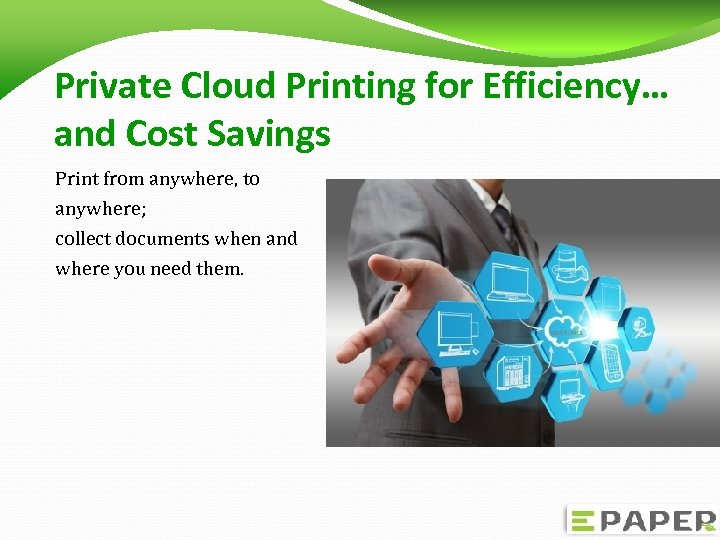 Private Cloud Printing for Efficiency… and Cost Savings

Print from anywhere, to anywhere;
collect documents when and where you need them.

EPAPER